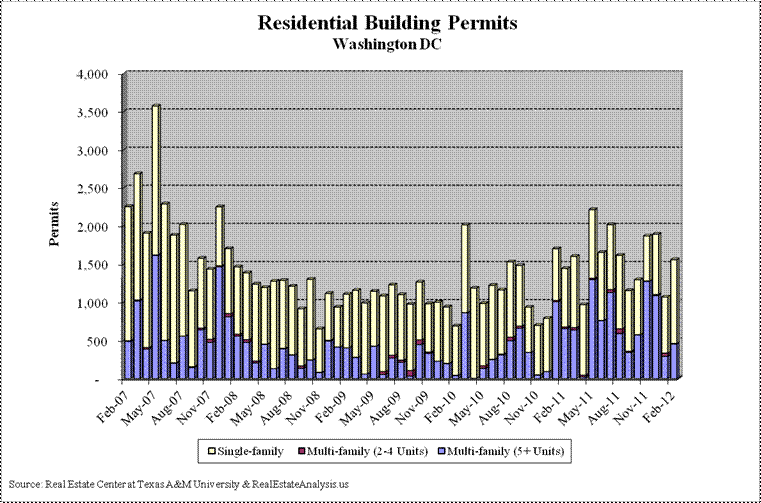 Residential Building Permits
Washington DC

Permits

4,000
3,500
3,000
2,500
2,000
1,500
1,000
500
-

Feb-07
May-07
Aug-07
Nov-07
Feb-08
May-08
Aug-08
Nov-08
Feb-09
May-09
Aug-09
Nov-09
Feb-10
May-10
Aug-10
Nov-10
Feb-11
May-11
Aug-11
Nov-11
Feb-12

Single-family
Multi-family (2-4 Units)
Multi-family (5+ Units)

Source: Real Estate Center at Texas A&M University & RealEstateAnalysis.us